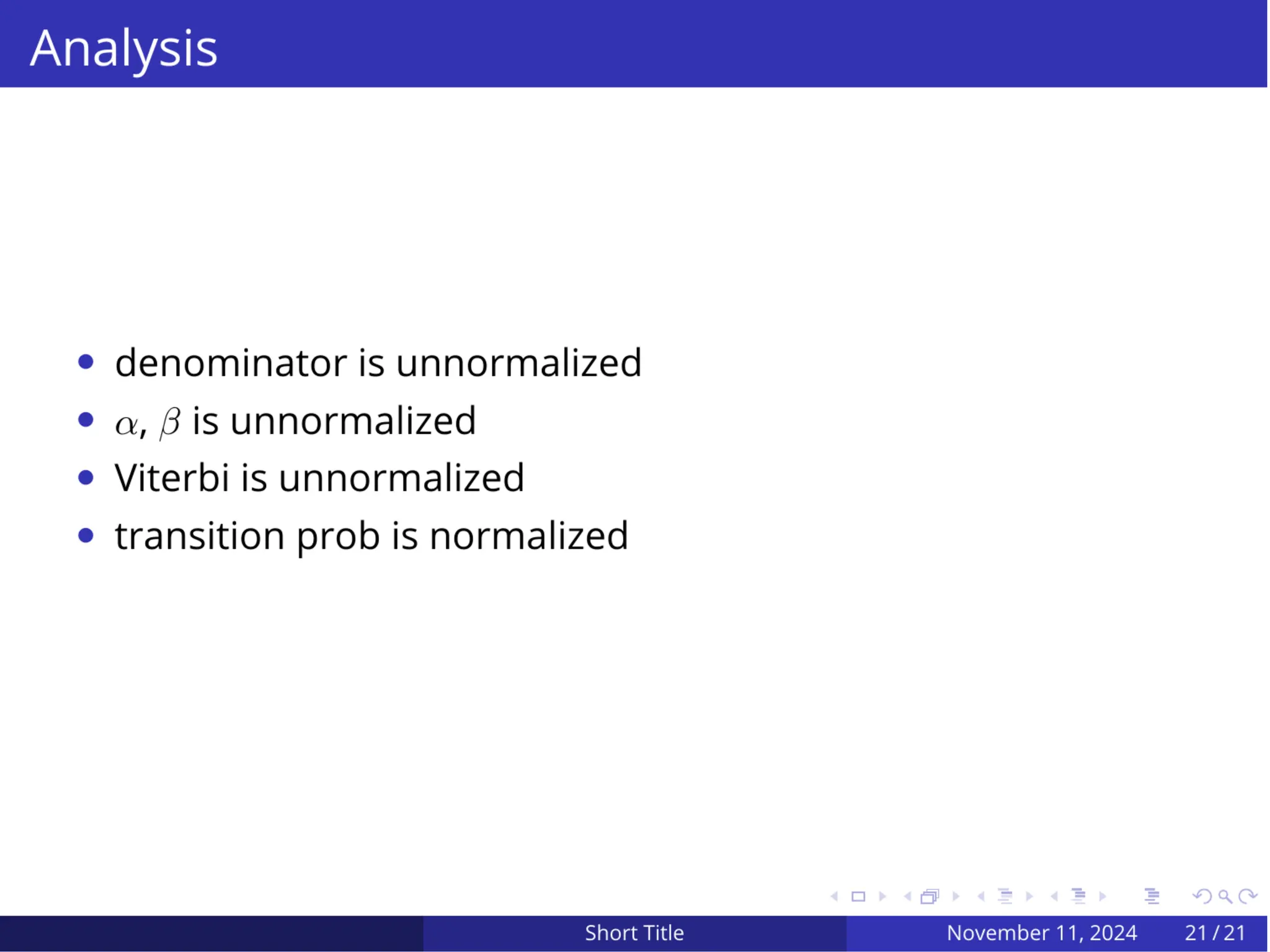 Analysis

- denominator is unnormalized
- $\alpha$, $\beta$ is unnormalized
- Viterbi is unnormalized
- transition prob is normalized

Short Title November 11, 2024 21 / 21